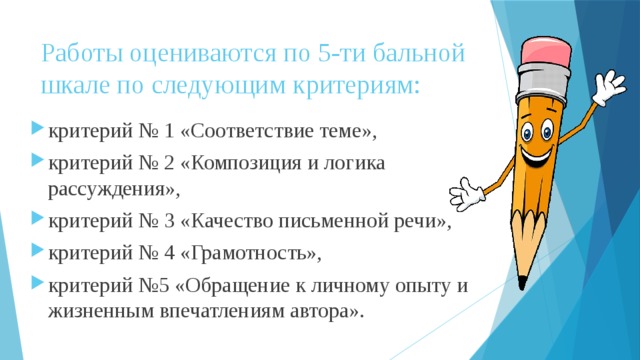 Работы оцениваются по 5-ти бальной шкале по следующим критериям:

критерий № 1 «Соответствие теме»,

критерий № 2 «Композиция и логика рассуждения»,

критерий № 3 «Качество письменной речи»,

критерий № 4 «Грамотность»,

критерий №5 «Обращение к личному опыту и жизненным впечатлениям автора».